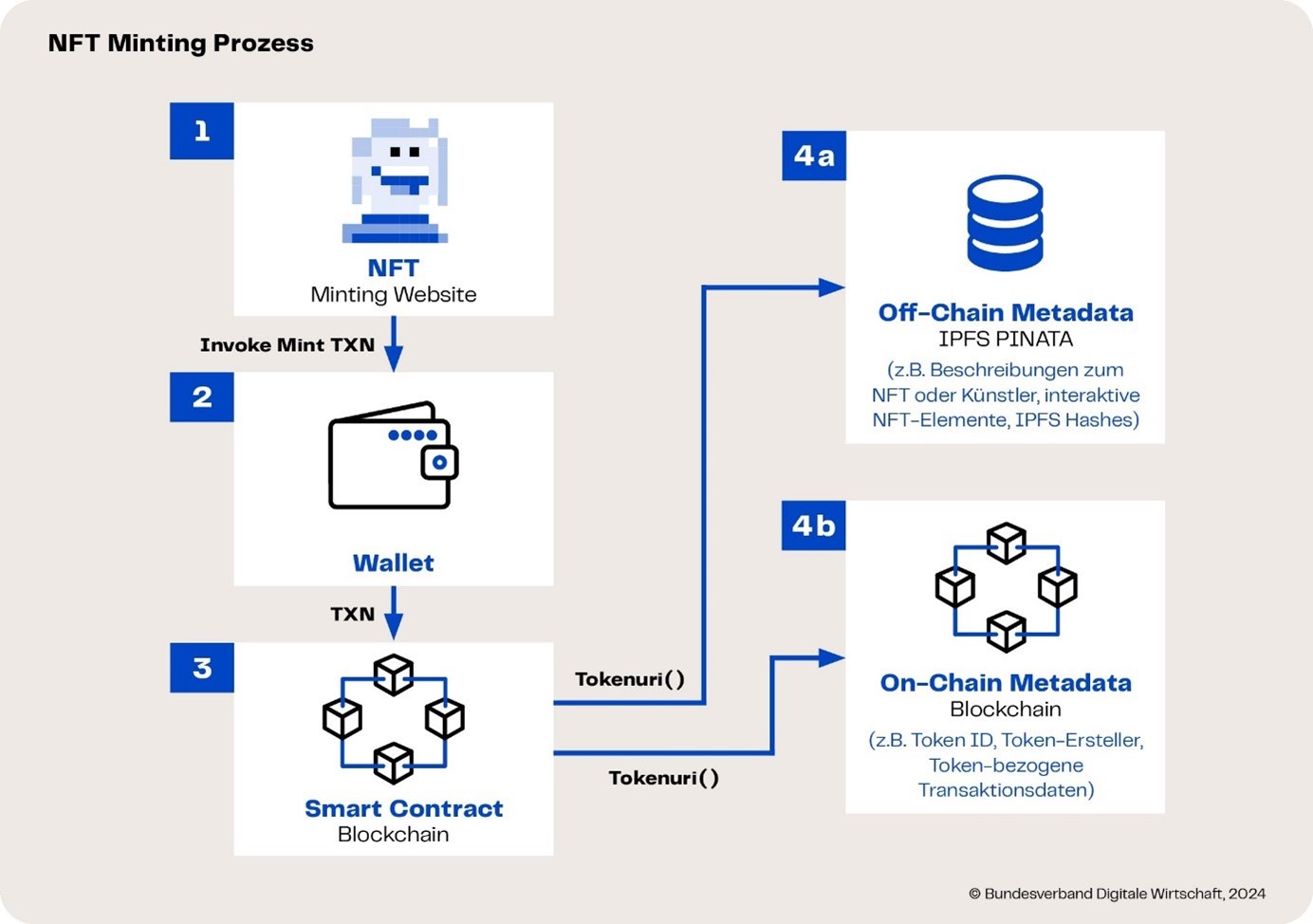 NFT Minting Prozess

1

NFT
Minting Website

Invoke Mint TXN

2

Wallet

TXN

3

Smart Contract
Blockchain

Tokenuri()

Tokenuri()

4a

Off-Chain Metadata
IPFS PINATA
(z.B. Beschreibungen zum NFT oder Künstler, interaktive NFT-Elemente, IPFS Hashes)

4b

On-Chain Metadata
Blockchain
(z.B. Token ID, Token-Ersteller, Token-bezogene Transaktionsdaten)

© Bundesverband Digitale Wirtschaft, 2024